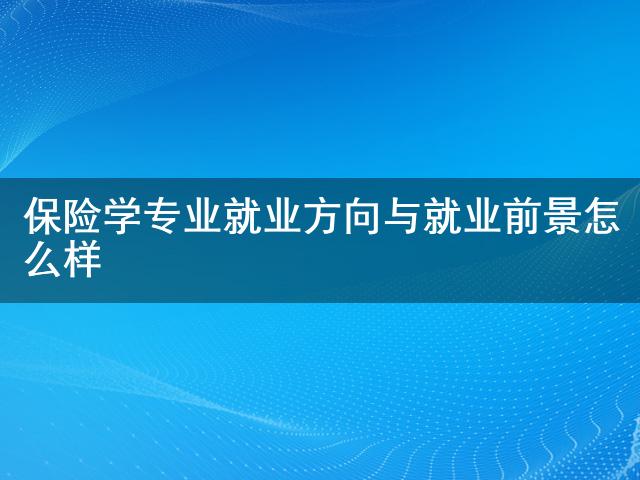 保险学专业就业方向与就业前景怎么样